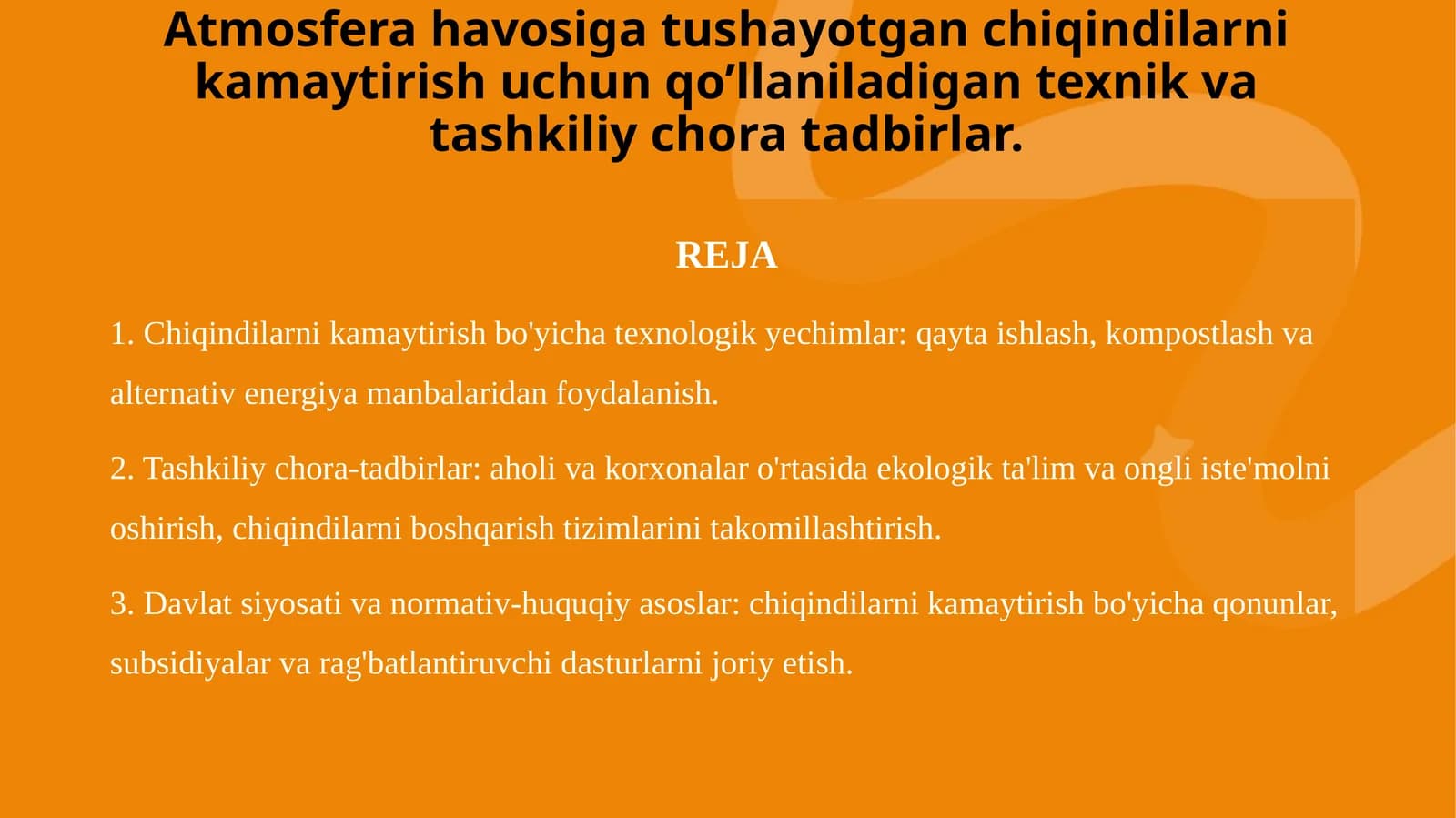 Atmosfera havosiga tushayotgan chiqindilarni kamaytirish uchun qo’llaniladigan texnik va tashkiliy chora tadbirlar.

REJA

1. Chiqindilarni kamaytirish bo'yicha texnologik yechimlar: qayta ishlash, kompostlash va alternativ energiya manbalaridan foydalanish.

2. Tashkiliy chora-tadbirlar: aholi va korxonalar o'rtasida ekologik ta'lim va ongli iste'molni oshirish, chiqindilarni boshqarish tizimlarini takomillashtirish.

3. Davlat siyosati va normativ-huquqiy asoslar: chiqindilarni kamaytirish bo'yicha qonunlar, subsidiyalar va rag'batlantiruvchi dasturlarni joriy etish.